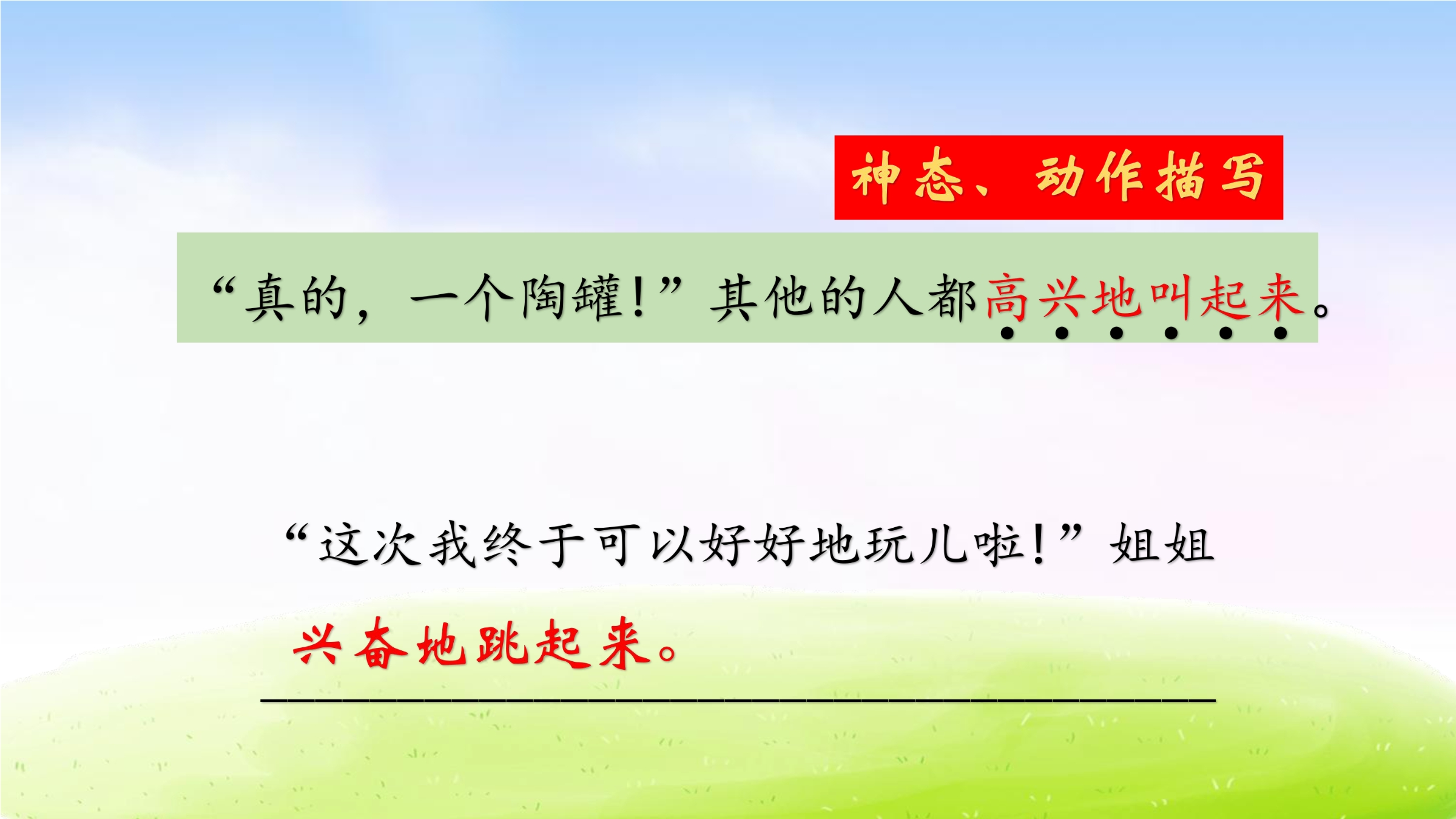 神态、动作描写

“真的，一个陶罐！”其他的人都高兴地叫起来。

“这次我终于可以好好地玩儿啦！”姐姐兴奋地跳起来。